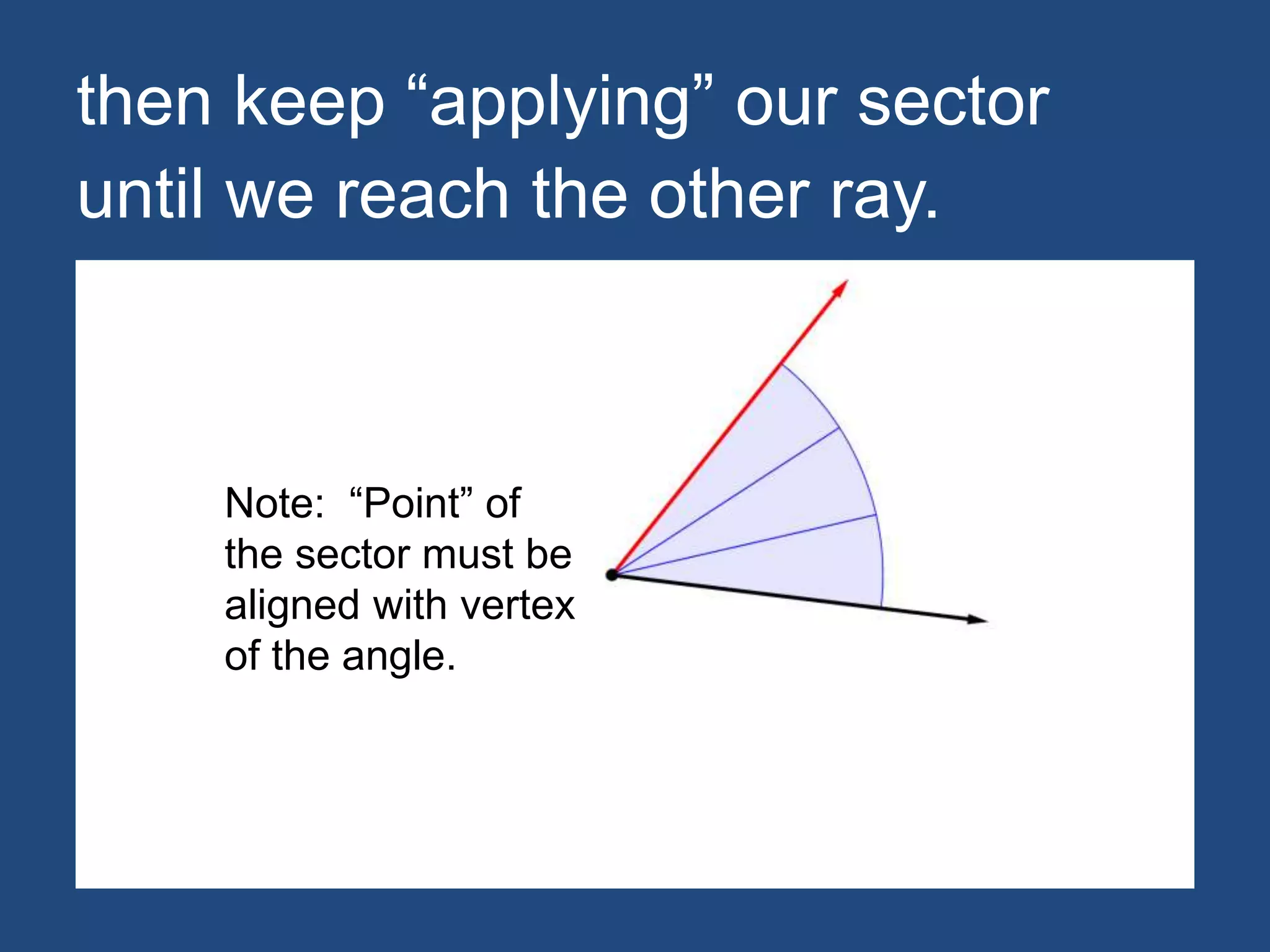 then keep “applying” our sector until we reach the other ray.

Note: “Point” of the sector must be aligned with vertex of the angle.